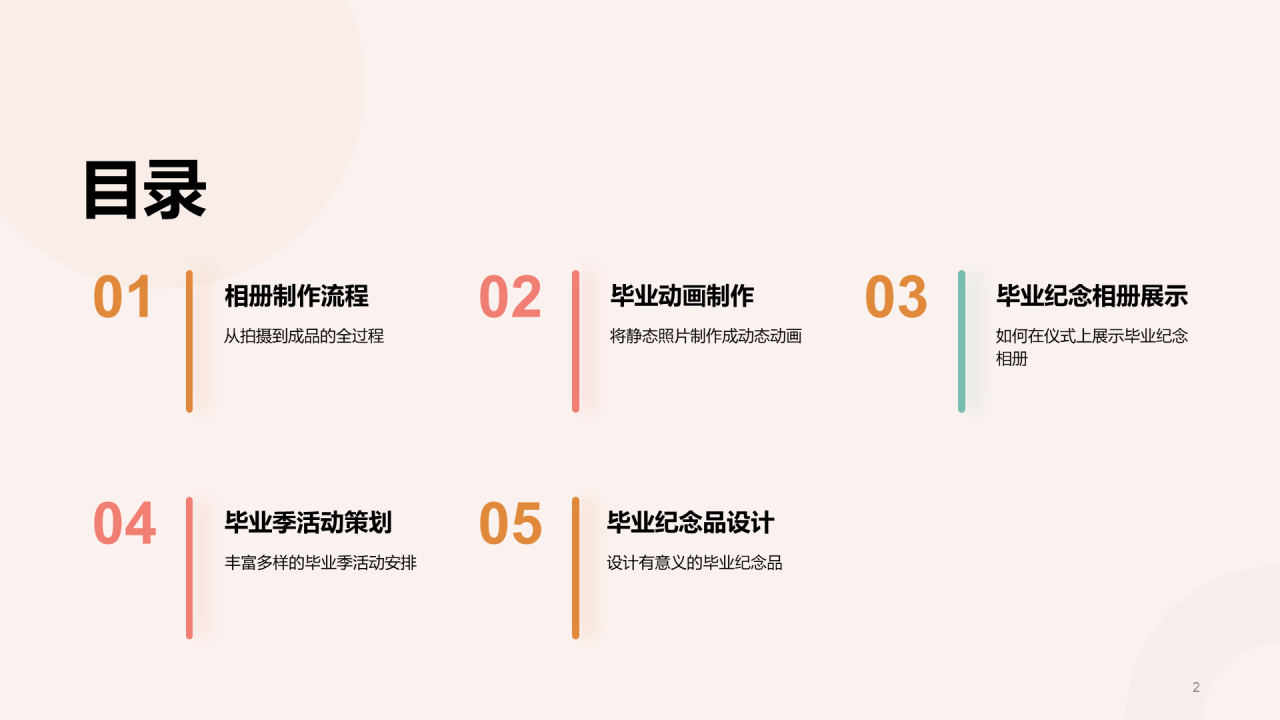 目录

01
相册制作流程
从拍摄到成品的全过程

02
毕业动画制作
将静态照片制作成动态动画

03
毕业纪念相册展示
如何在仪式上展示毕业纪念相册

04
毕业季活动策划
丰富多样的毕业季活动安排

05
毕业纪念品设计
设计有意义的毕业纪念品

2